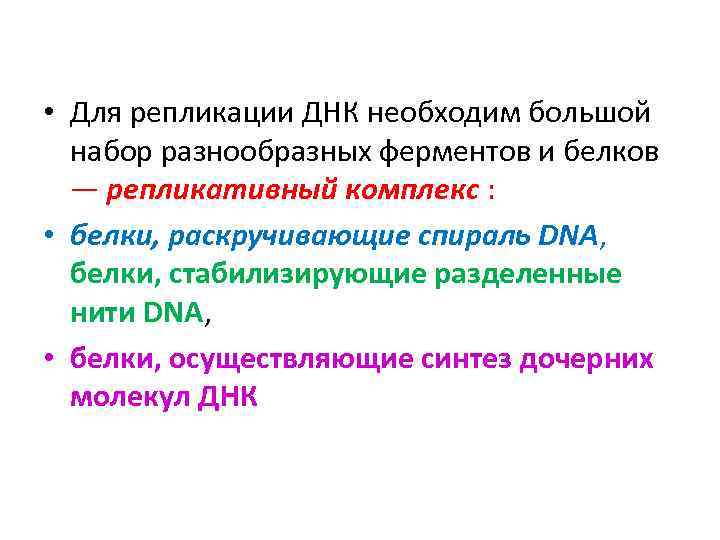 • Для репликации ДНК необходим большой набор разнообразных ферментов и белков — репликативный комплекс :

• белки, раскручивающие спираль DNA, белки, стабилизирующие разделенные нити DNA,

• белки, осуществляющие синтез дочерних молекул ДНК